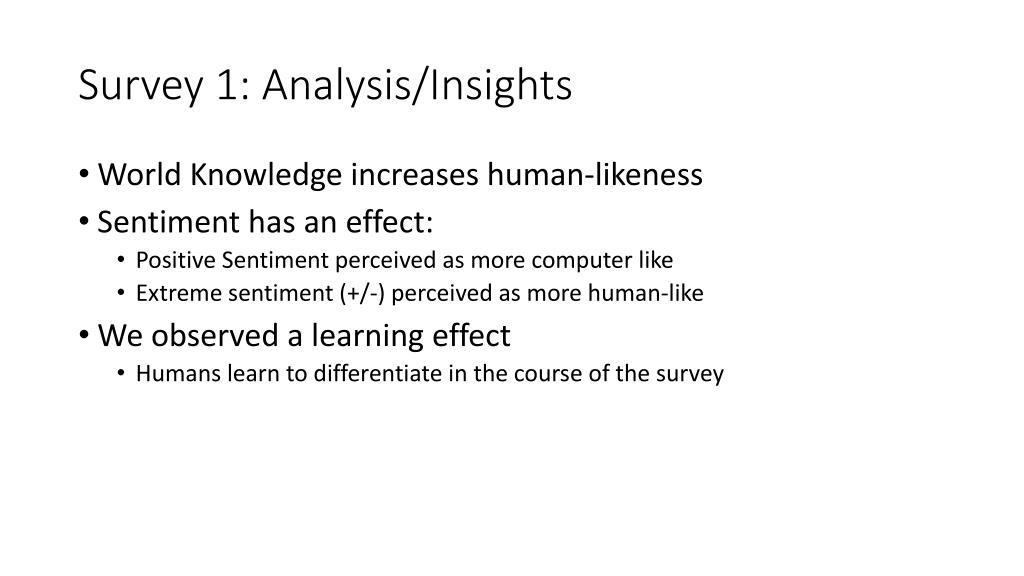 Survey 1: Analysis/Insights

• World Knowledge increases human-likeness
• Sentiment has an effect:
  • Positive Sentiment perceived as more computer like
  • Extreme sentiment (+/-) perceived as more human-like
• We observed a learning effect
  • Humans learn to differentiate in the course of the survey